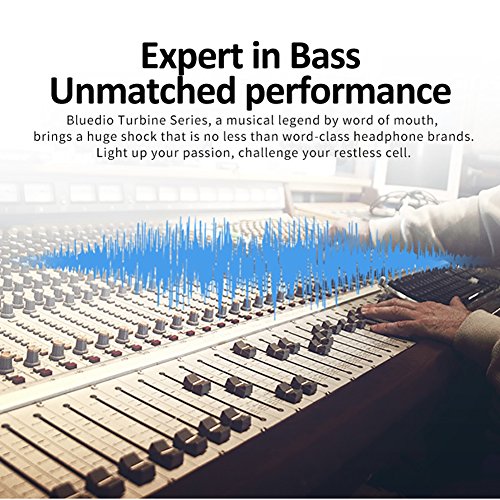 Expert in Bass
Unmatched performance

Bluedio Turbine Series, a musical legend by word of mouth, brings a huge shock that is no less than word-class headphone brands. Light up your passion, challenge your restless cell.